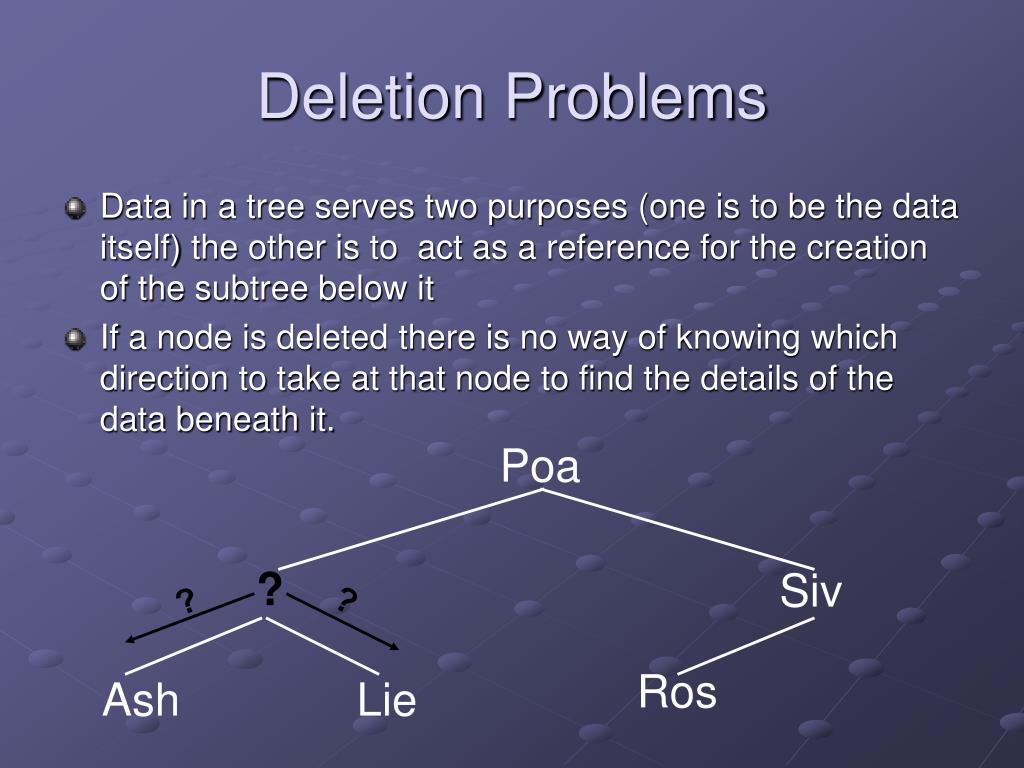 Deletion Problems

Data in a tree serves two purposes (one is to be the data itself) the other is to act as a reference for the creation of the subtree below it

If a node is deleted there is no way of knowing which direction to take at that node to find the details of the data beneath it.

Poa

?

?

?

Siv

Ash

Lie

Ros